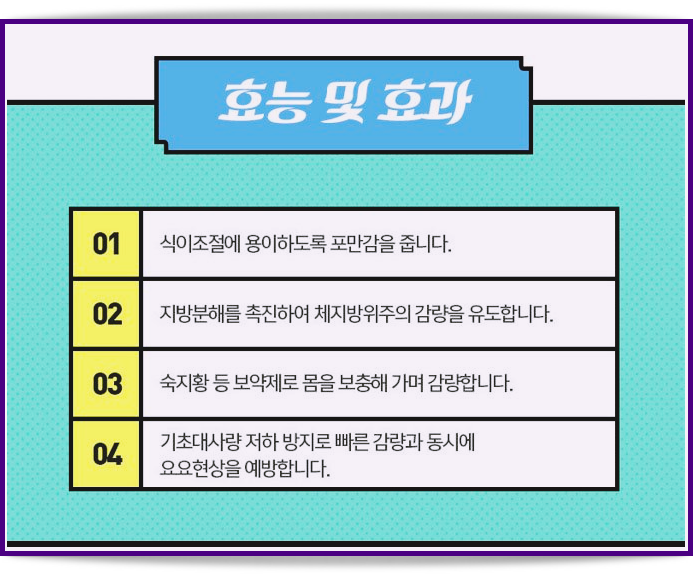 효능 및 효과

| 01 | 식이조절에 용이하도록 포만감을 줍니다. |
|---|---|
| 02 | 지방분해를 촉진하여 체지방위주의 감량을 유도합니다. |
| 03 | 숙지황 등 보약제로 몸을 보충해 가며 감량합니다. |
| 04 | 기초대사량 저하 방지로 빠른 감량과 동시에 요요현상을 예방합니다. |